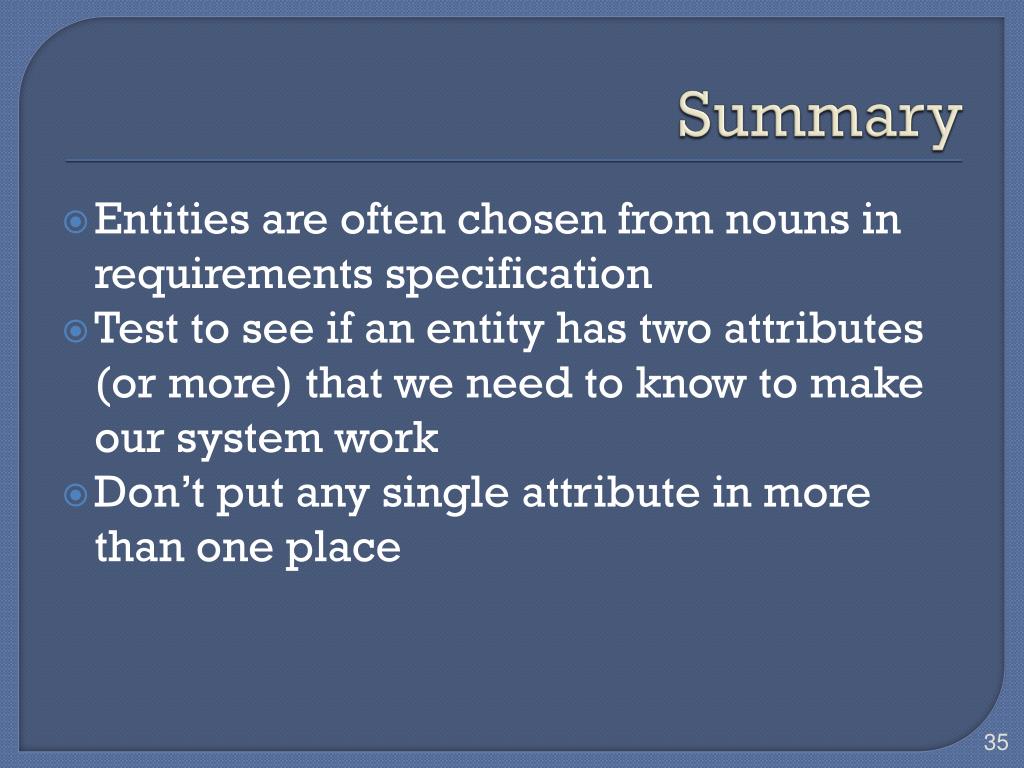 Summary

Entities are often chosen from nouns in requirements specification

Test to see if an entity has two attributes (or more) that we need to know to make our system work

Don’t put any single attribute in more than one place

35